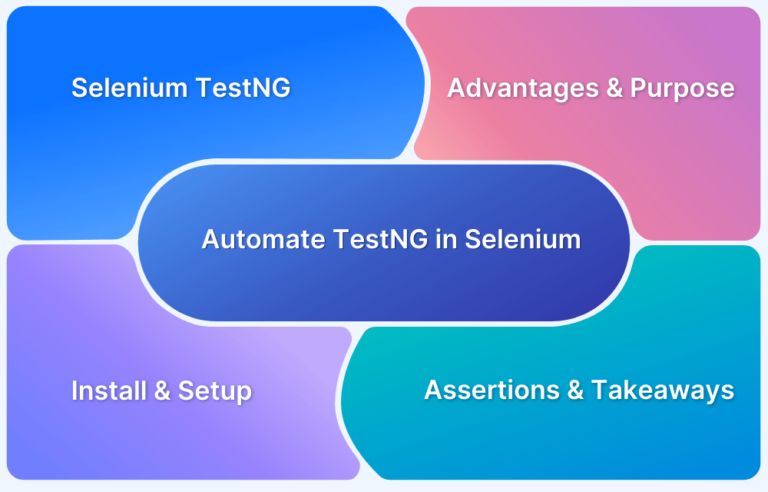 Selenium TestNG

Advantages & Purpose

Automate TestNG in Selenium

Install & Setup

Assertions & Takeaways